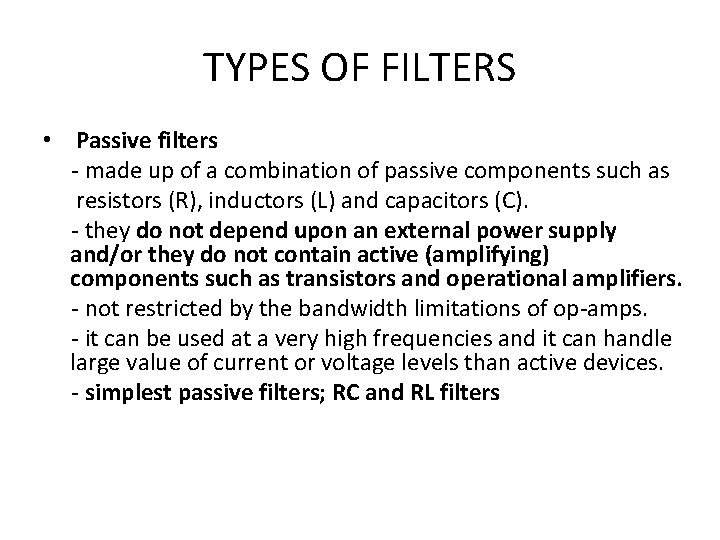 TYPES OF FILTERS

• Passive filters

- made up of a combination of passive components such as resistors (R), inductors (L) and capacitors (C).

- they do not depend upon an external power supply and/or they do not contain active (amplifying) components such as transistors and operational amplifiers.

- not restricted by the bandwidth limitations of op-amps.

- it can be used at a very high frequencies and it can handle large value of current or voltage levels than active devices.

- simplest passive filters; RC and RL filters